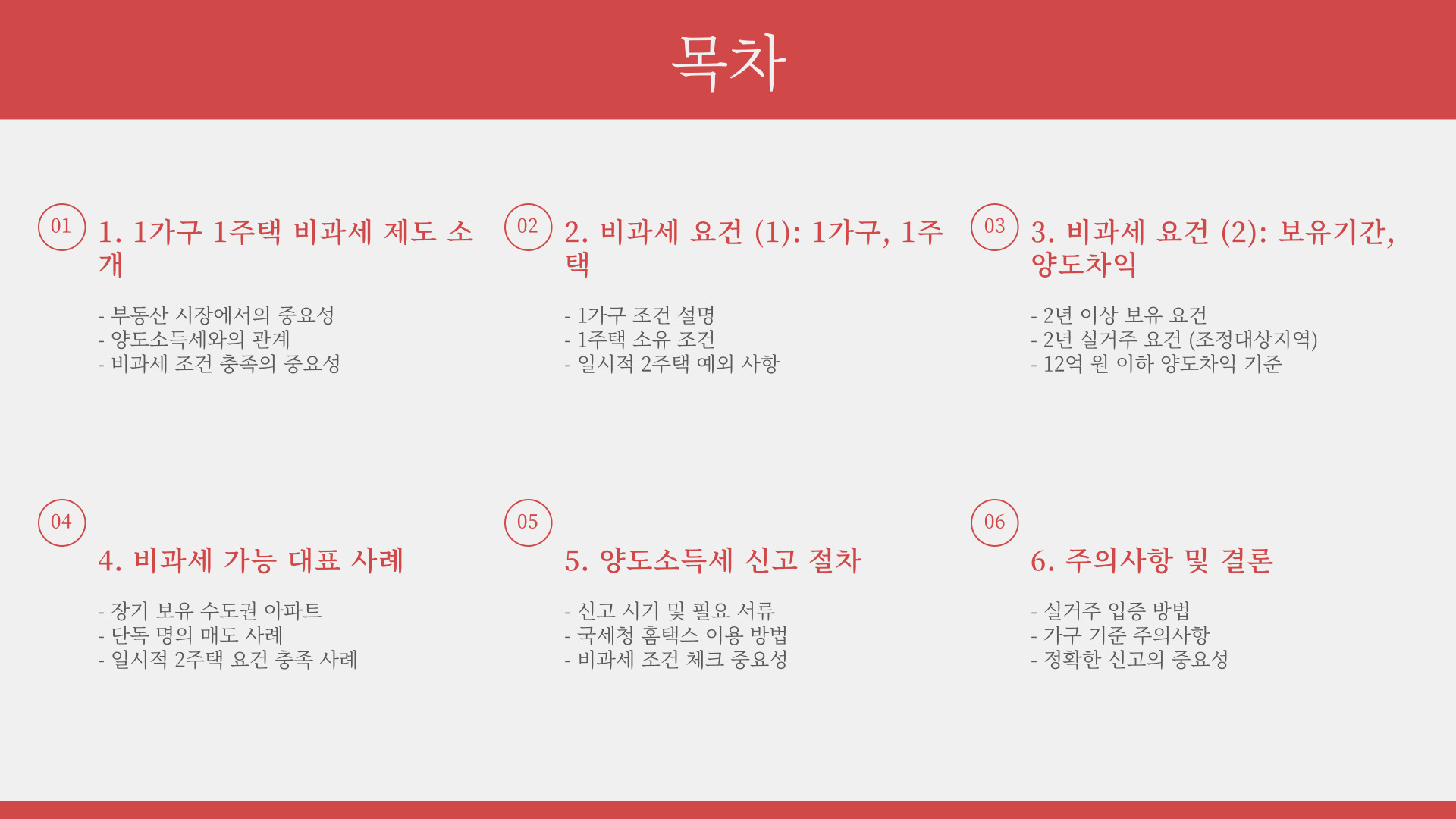 목차

01

1. 1가구 1주택 비과세 제도 소개

- 부동산 시장에서의 중요성
- 양도소득세와의 관계
- 비과세 조건 충족의 중요성

02

2. 비과세 요건 (1): 1가구, 1주택

- 1가구 조건 설명
- 1주택 소유 조건
- 일시적 2주택 예외 사항

03

3. 비과세 요건 (2): 보유기간, 양도차익

- 2년 이상 보유 요건
- 2년 실거주 요건 (조정대상지역)
- 12억 원 이하 양도차익 기준

04

4. 비과세 가능 대표 사례

- 장기 보유 수도권 아파트
- 단독 명의 매도 사례
- 일시적 2주택 요건 충족 사례

05

5. 양도소득세 신고 절차

- 신고 시기 및 필요 서류
- 국세청 홈택스 이용 방법
- 비과세 조건 체크 중요성

06

6. 주의사항 및 결론

- 실거주 입증 방법
- 가구 기준 주의사항
- 정확한 신고의 중요성